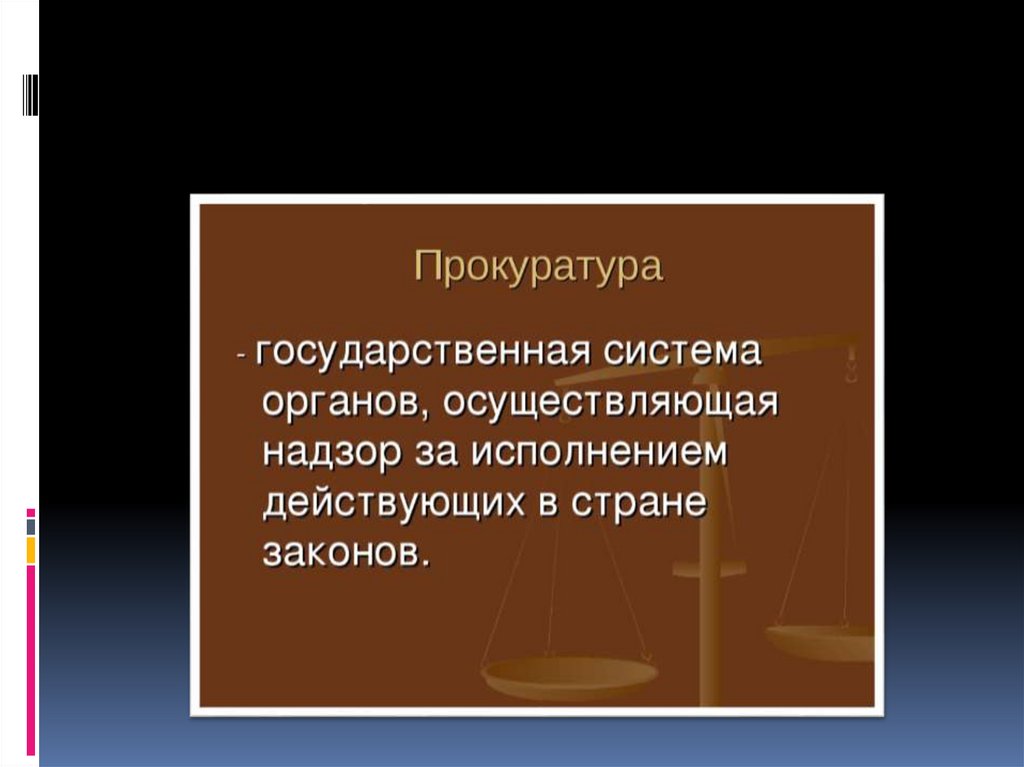 Прокуратура

- государственная система органов, осуществляющая надзор за исполнением действующих в стране законов.